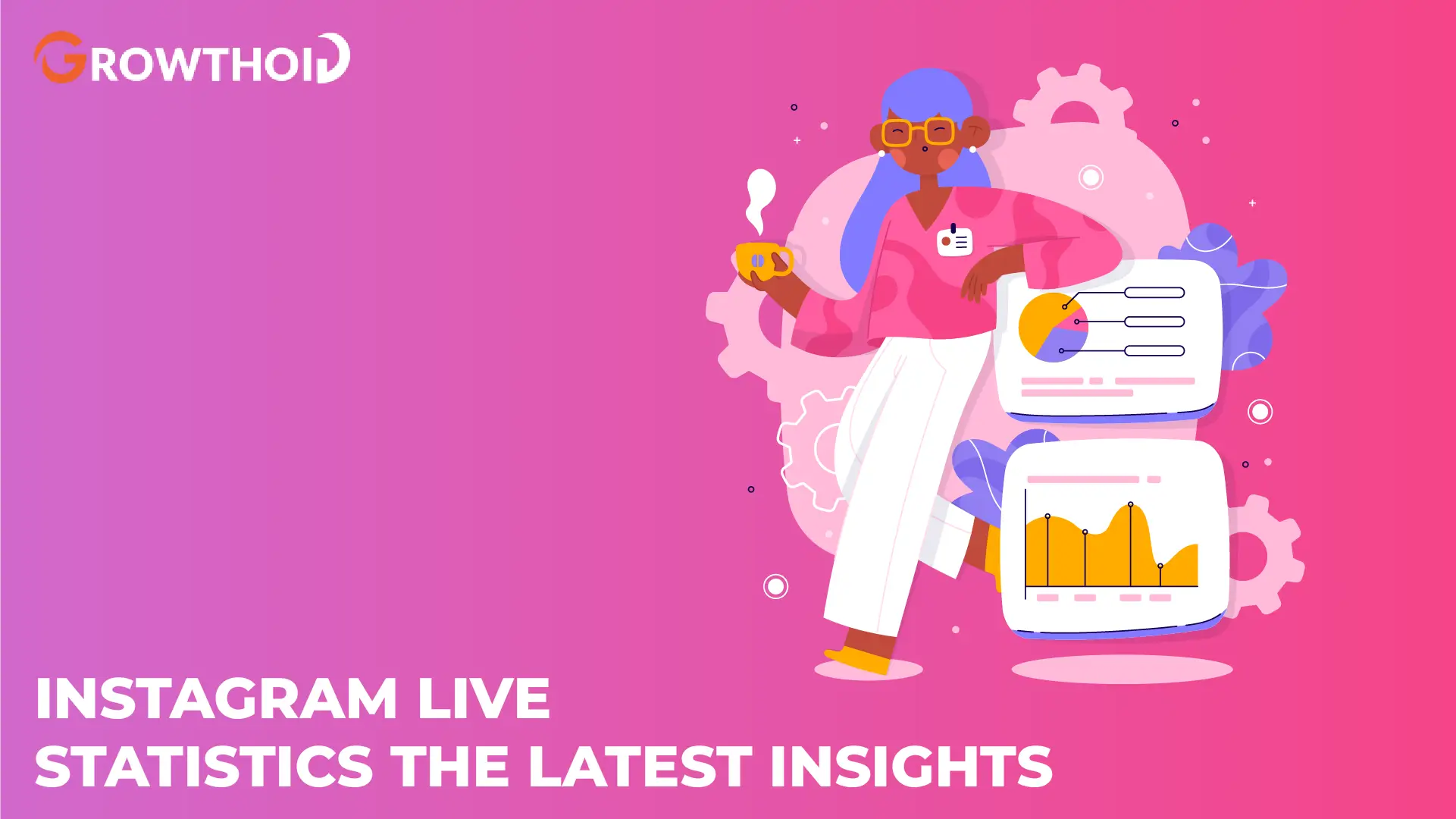 GROWTHOID

INSTAGRAM LIVE STATISTICS THE LATEST INSIGHTS